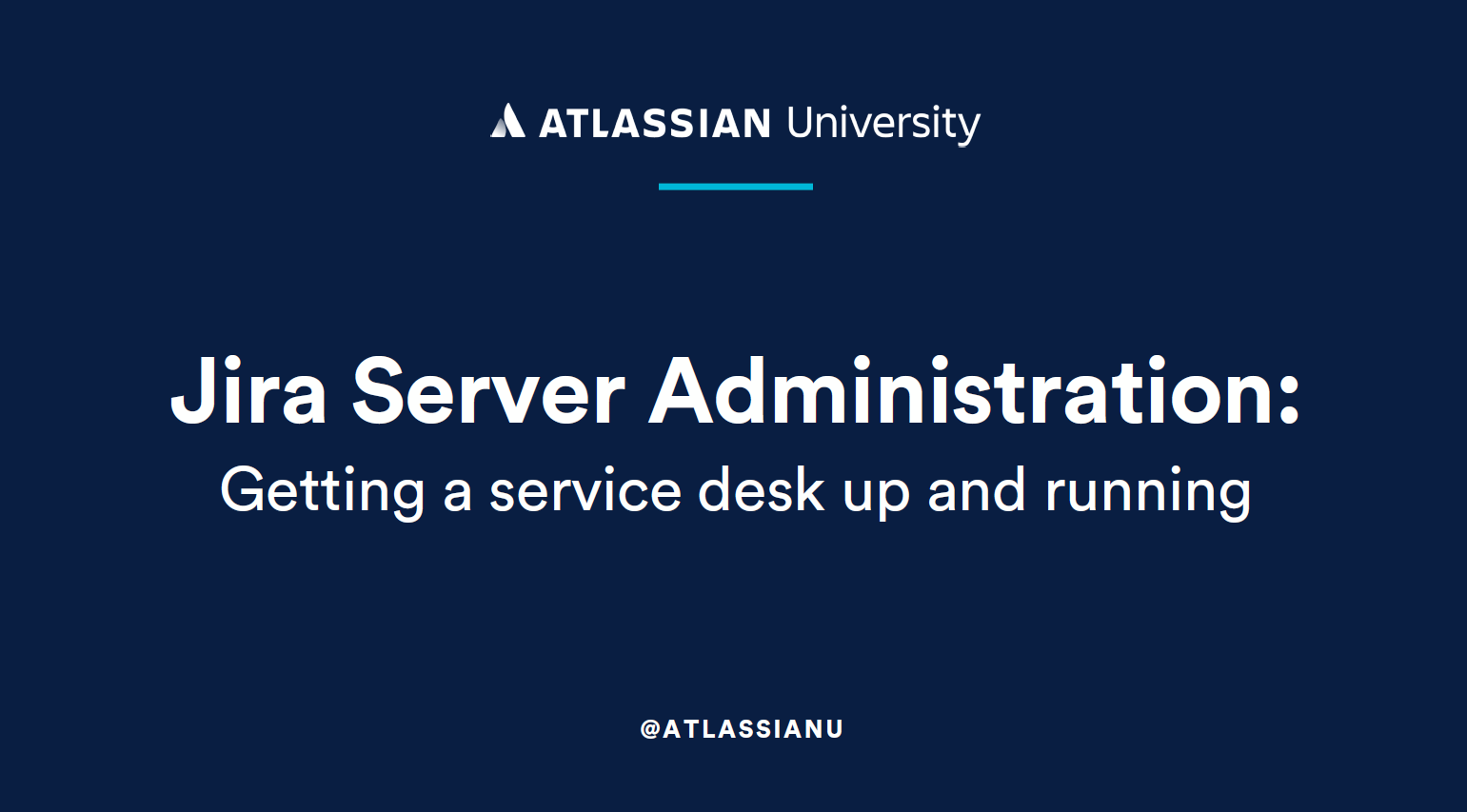 ATLASSIAN University

Jira Server Administration:
Getting a service desk up and running

@ATLASSIANU